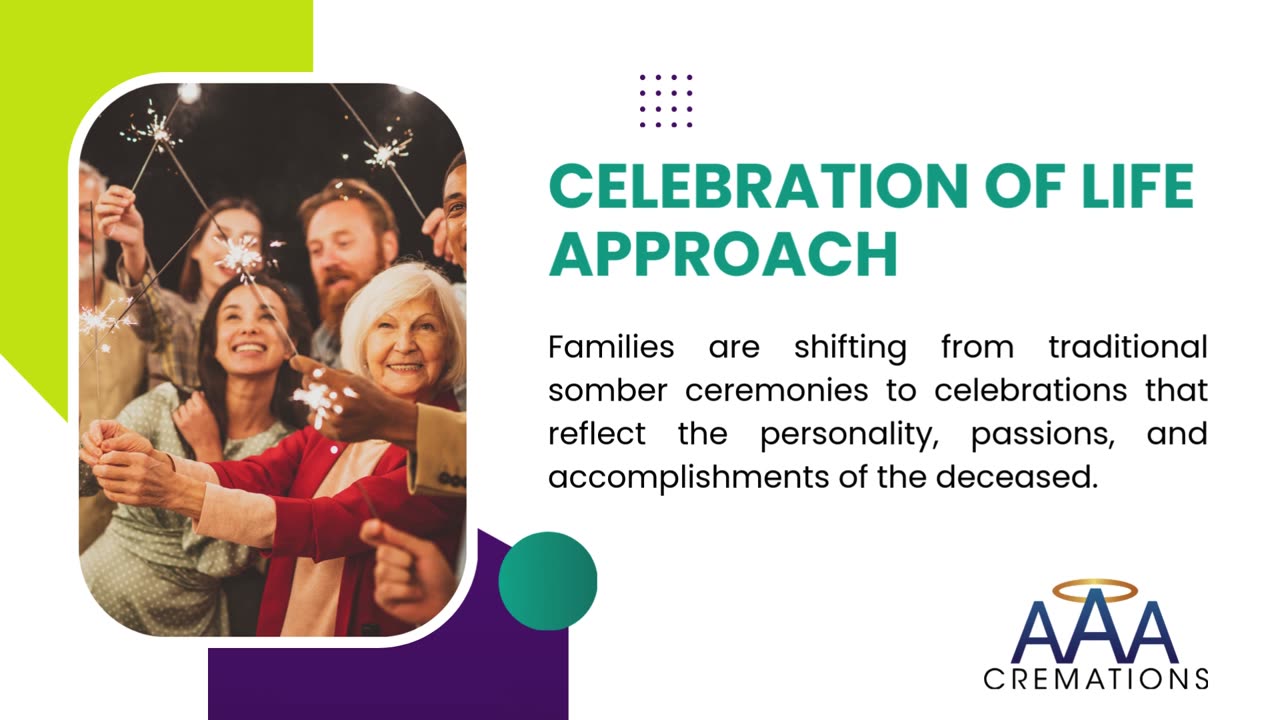 CELEBRATION OF LIFE APPROACH

Families are shifting from traditional somber ceremonies to celebrations that reflect the personality, passions, and accomplishments of the deceased.

AAA
CREMATIONS